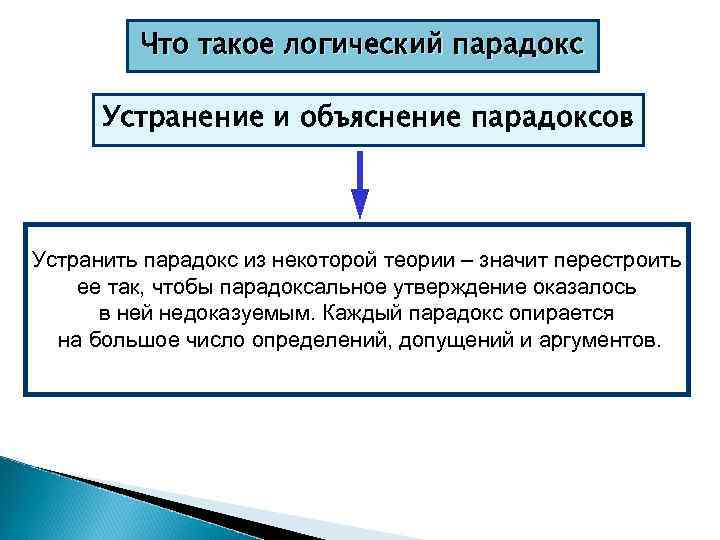 Что такое логический парадокс

Устранение и объяснение парадоксов

Устранить парадокс из некоторой теории – значит перестроить ее так, чтобы парадоксальное утверждение оказалось в ней недоказуемым. Каждый парадокс опирается на большое число определений, допущений и аргументов.